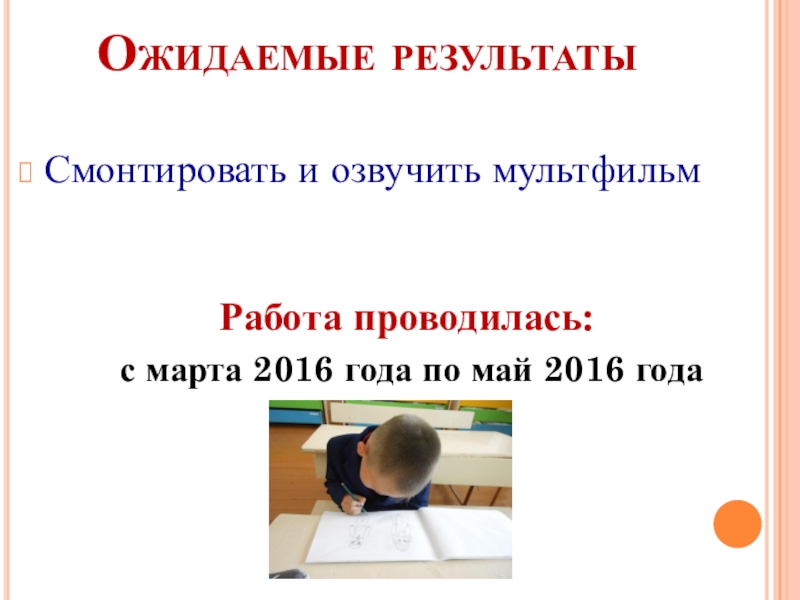 Ожидаемые результаты

Смонтировать и озвучить мультфильм

Работа проводилась:
с марта 2016 года по май 2016 года